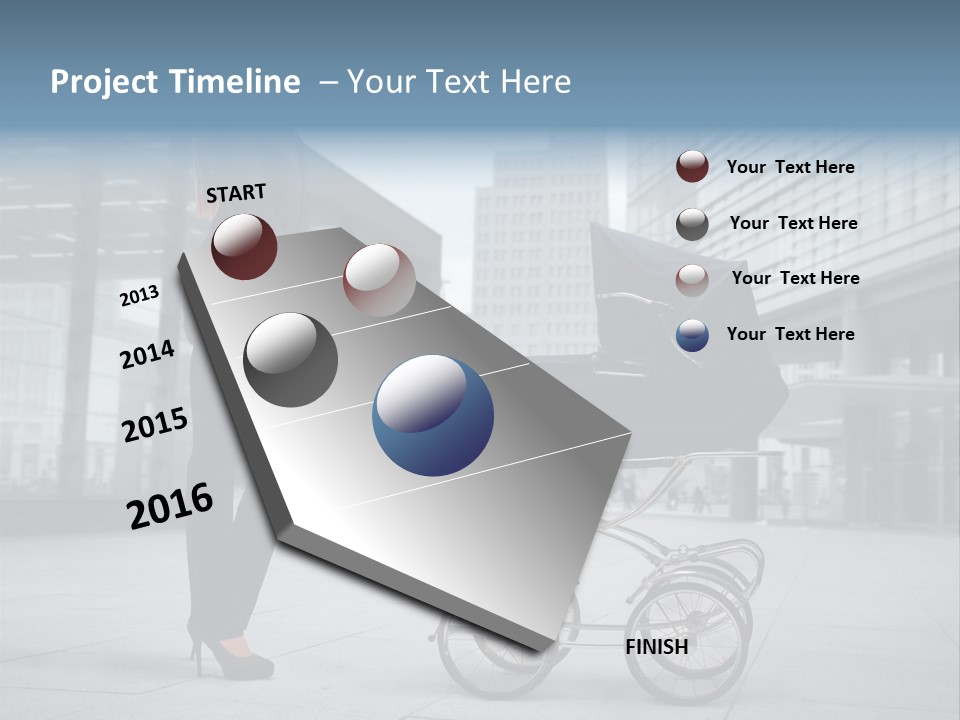 Project Timeline – Your Text Here

START

2013

2014

2015

2016

FINISH

Your Text Here

Your Text Here

Your Text Here

Your Text Here